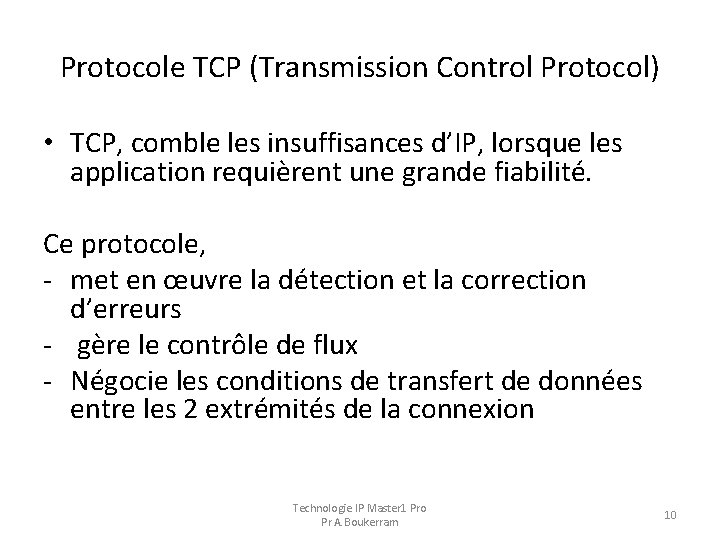 Protocole TCP (Transmission Control Protocol)

• TCP, comble les insuffisances d'IP, lorsque les application requièrent une grande fiabilité.

Ce protocole,
- met en œuvre la détection et la correction d'erreurs
- gère le contrôle de flux
- Négocie les conditions de transfert de données entre les 2 extrémités de la connexion

Technologie IP Master1 Pro
Pr A. Boukerram

10